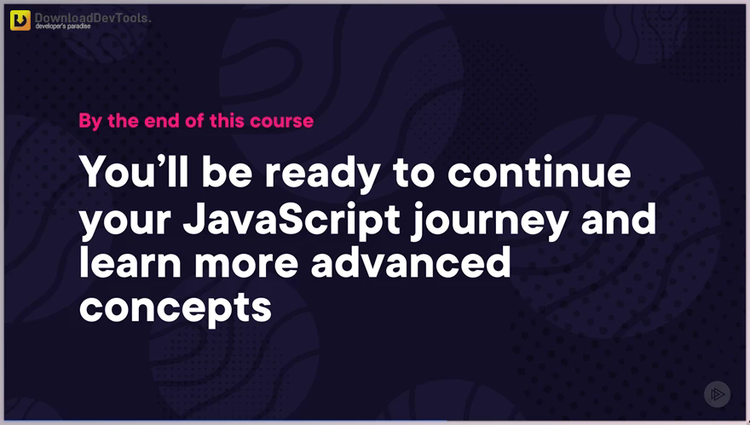 DownloadDevTools.
developer's paradise

By the end of this course

You'll be ready to continue your JavaScript journey and learn more advanced concepts